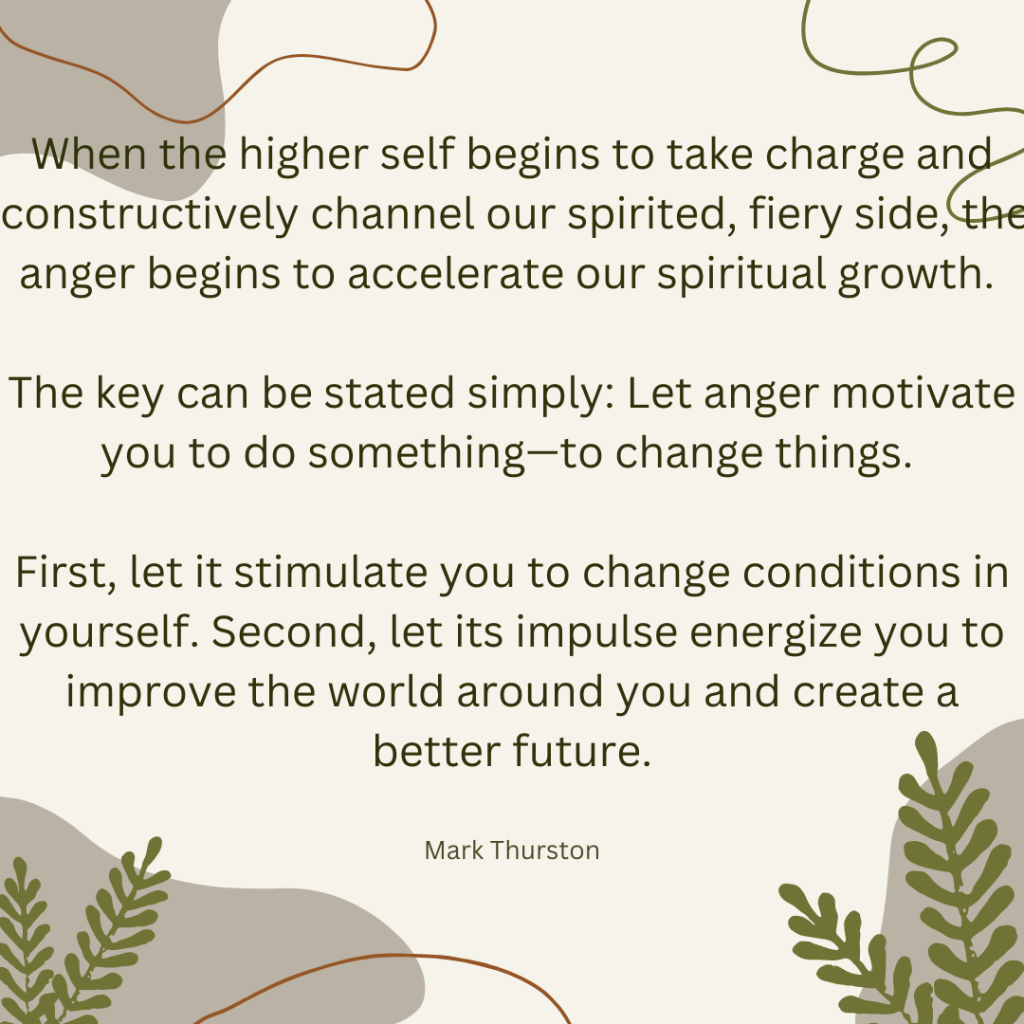 When the higher self begins to take charge and constructively channel our spirited, fiery side, the anger begins to accelerate our spiritual growth.

The key can be stated simply: Let anger motivate you to do something—to change things.

First, let it stimulate you to change conditions in yourself. Second, let its impulse energize you to improve the world around you and create a better future.

Mark Thurston